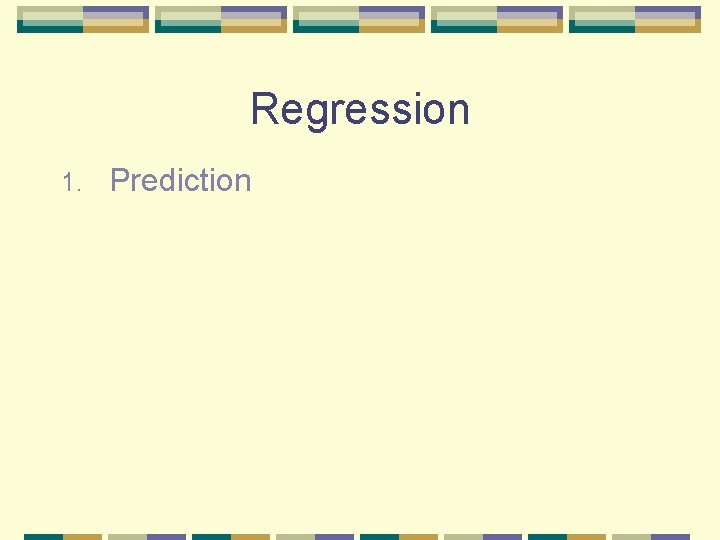 Regression

1. Prediction